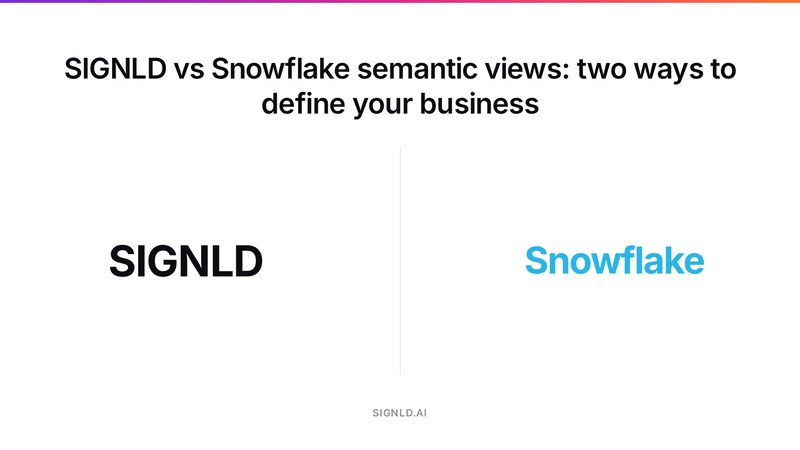 SIGNLD vs Snowflake semantic views: two ways to define your business

SIGNLD

Snowflake

SIGNLD.AI